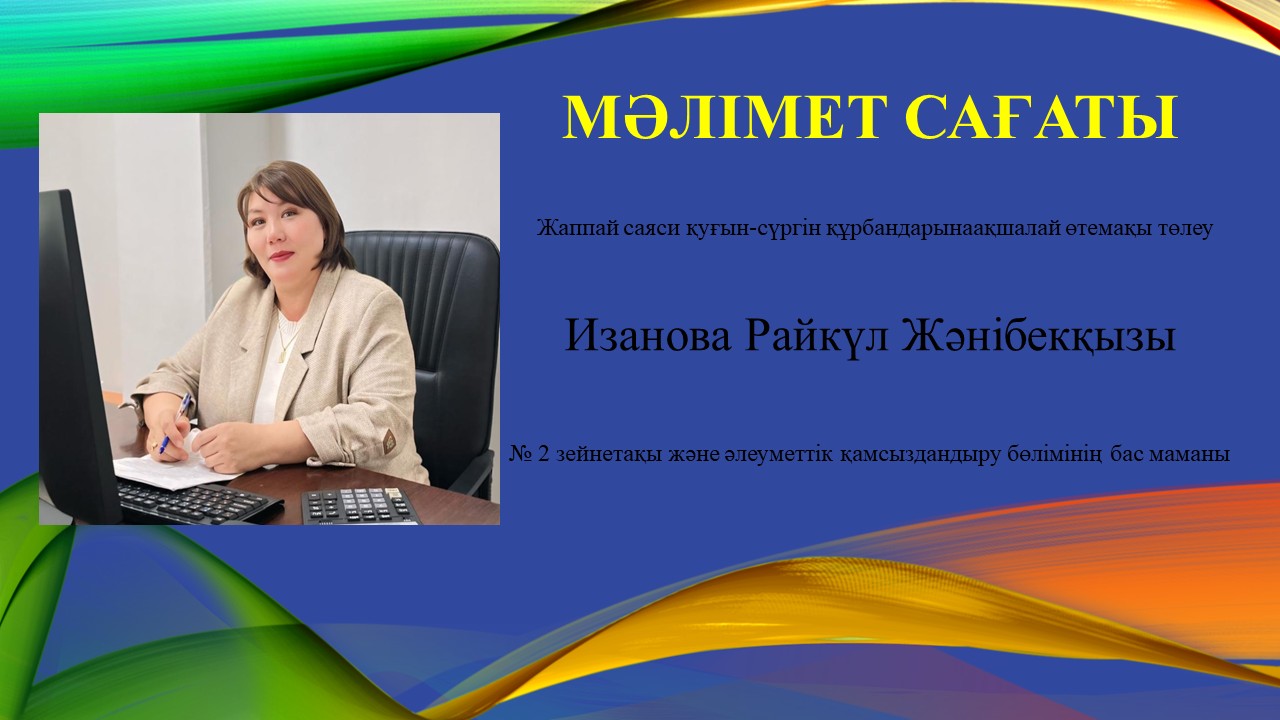 МӘЛІМЕТ САҒАТЫ

Жаппай саяси қуғын-сүргін құрбандарынаақшалай өтемақы төлеу

Изанова Райкүл Жәнібекқызы

№ 2 зейнетақы және әлеуметтік қамсыздандыру бөлімінің бас маманы